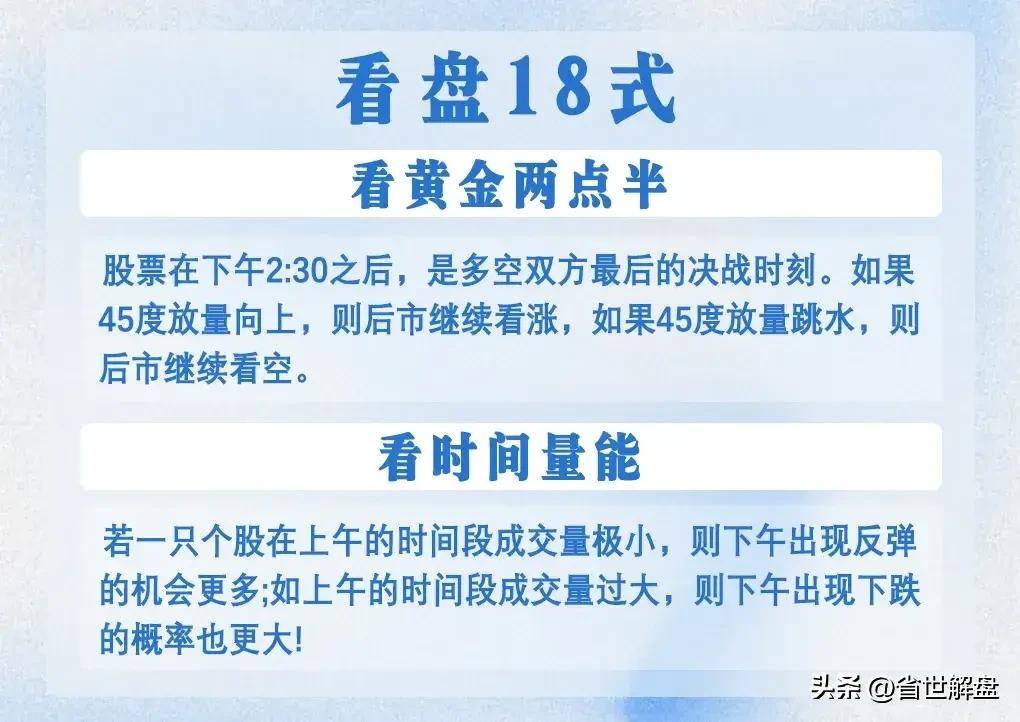 看盘18式

看黄金两点半

股票在下午2:30之后，是多空双方最后的决战时刻。如果45度放量向上，则后市继续看涨，如果45度放量跳水，则后市继续看空。

看时间量能

若一只个股在上午的时间段成交量极小，则下午出现反弹的机会更多;如上午的时间段成交量过大，则下午出现下跌的概率也更大!

头条 @省世解盘